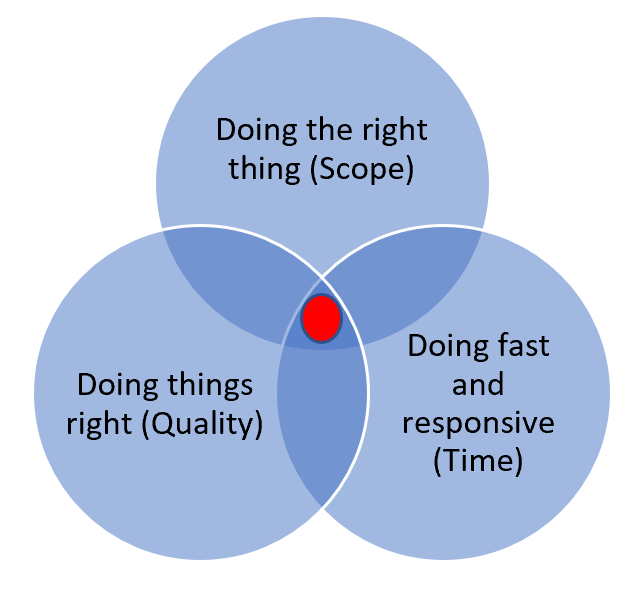 Doing the right thing (Scope)

Doing things right (Quality)

Doing fast and responsive (Time)